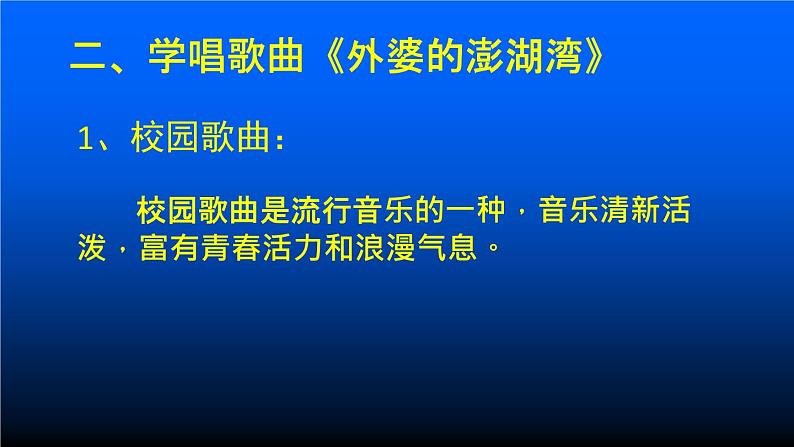 二、学唱歌曲《外婆的澎湖湾》

1、校园歌曲：

校园歌曲是流行音乐的一种，音乐清新活泼，富有青春活力和浪漫气息。